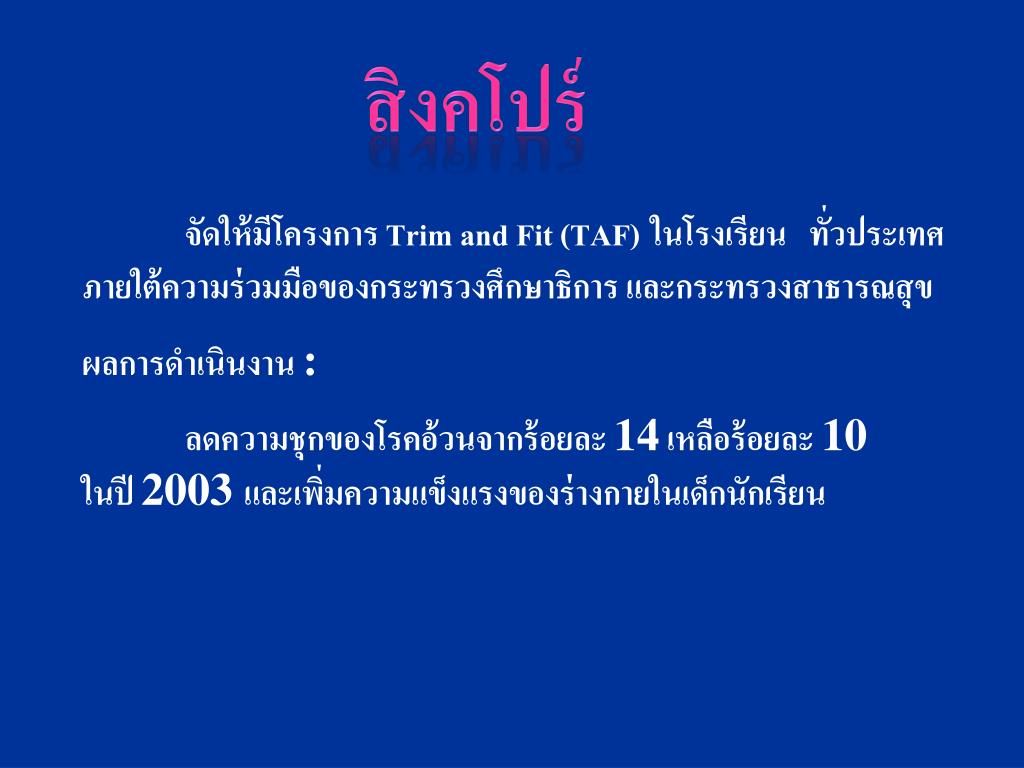 สิงคโปร์

จัดให้มีโครงการ Trim and Fit (TAF) ในโรงเรียน ทั่วประเทศ ภายใต้ความร่วมมือของกระทรวงศึกษาธิการ และกระทรวงสาธารณสุข

ผลการดำเนินงาน :

ลดความชุกของโรคอ้วนจากร้อยละ 14 เหลือร้อยละ 10 ในปี 2003 และเพิ่มความแข็งแรงของร่างกายในเด็กนักเรียน